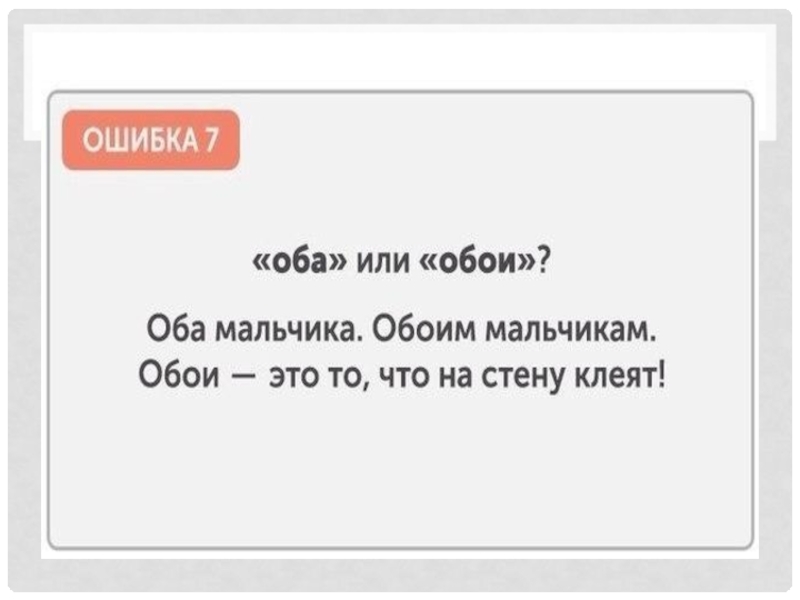 ОШИБКА 7

«оба» или «обои»?

Оба мальчика. Обоим мальчикам. Обои — это то, что на стену клеят!